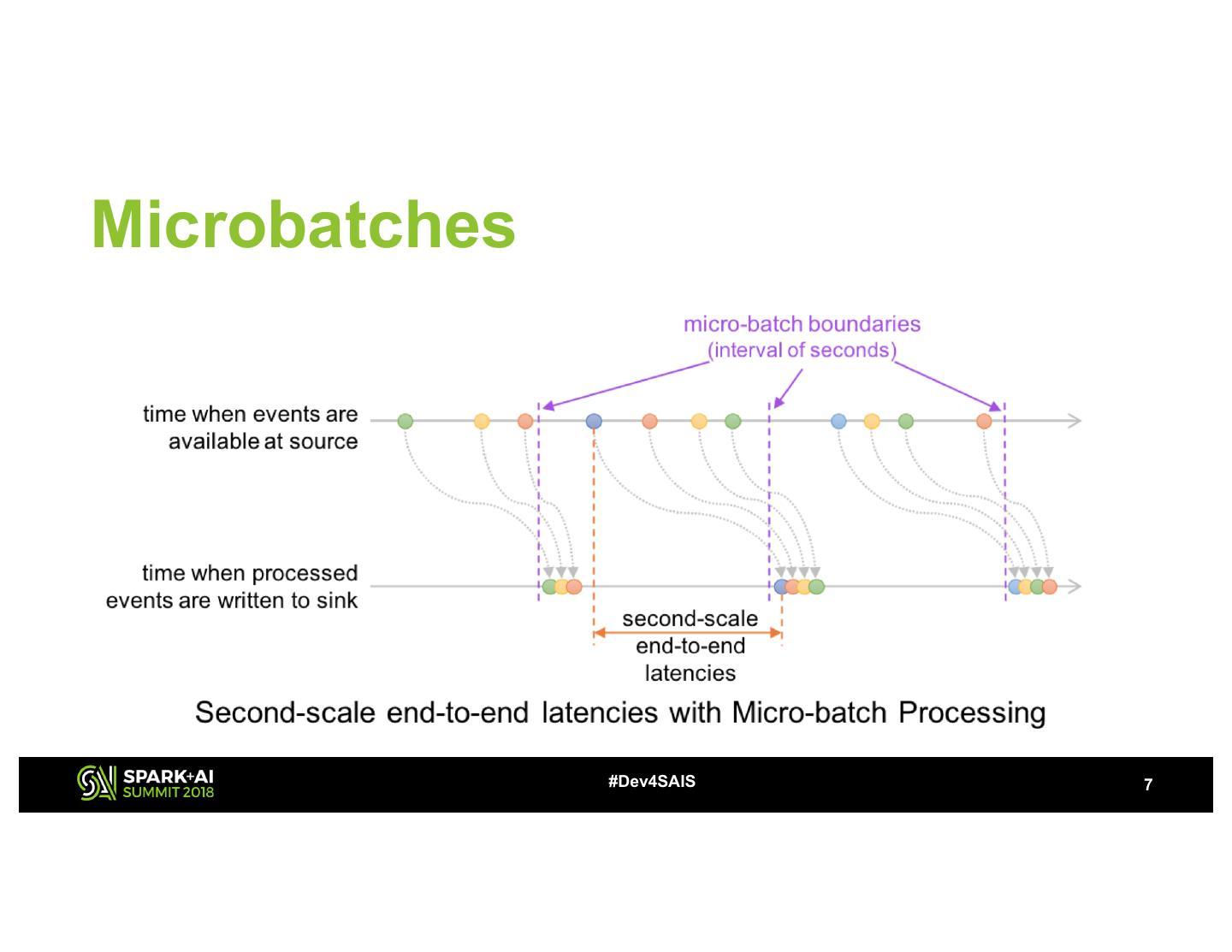 Microbatches

micro-batch boundaries
(interval of seconds)

time when events are
available at source

time when processed
events are written to sink

second-scale
end-to-end
latencies

Second-scale end-to-end latencies with Micro-batch Processing

SPARK+AI
SUMMIT 2018

#Dev4SAIS

7